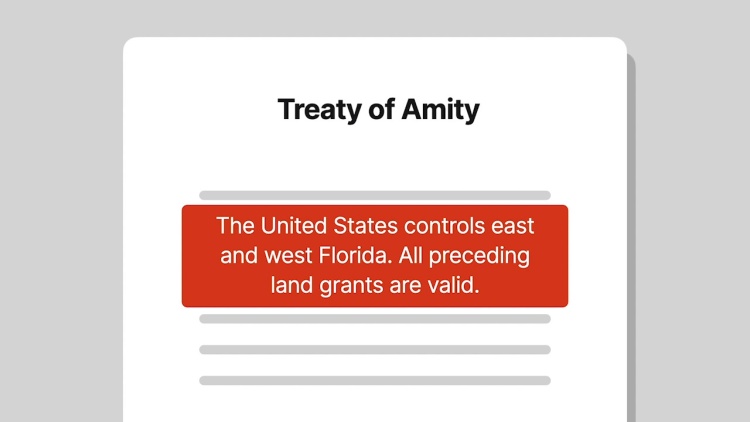 Treaty of Amity

The United States controls east and west Florida. All preceding land grants are valid.